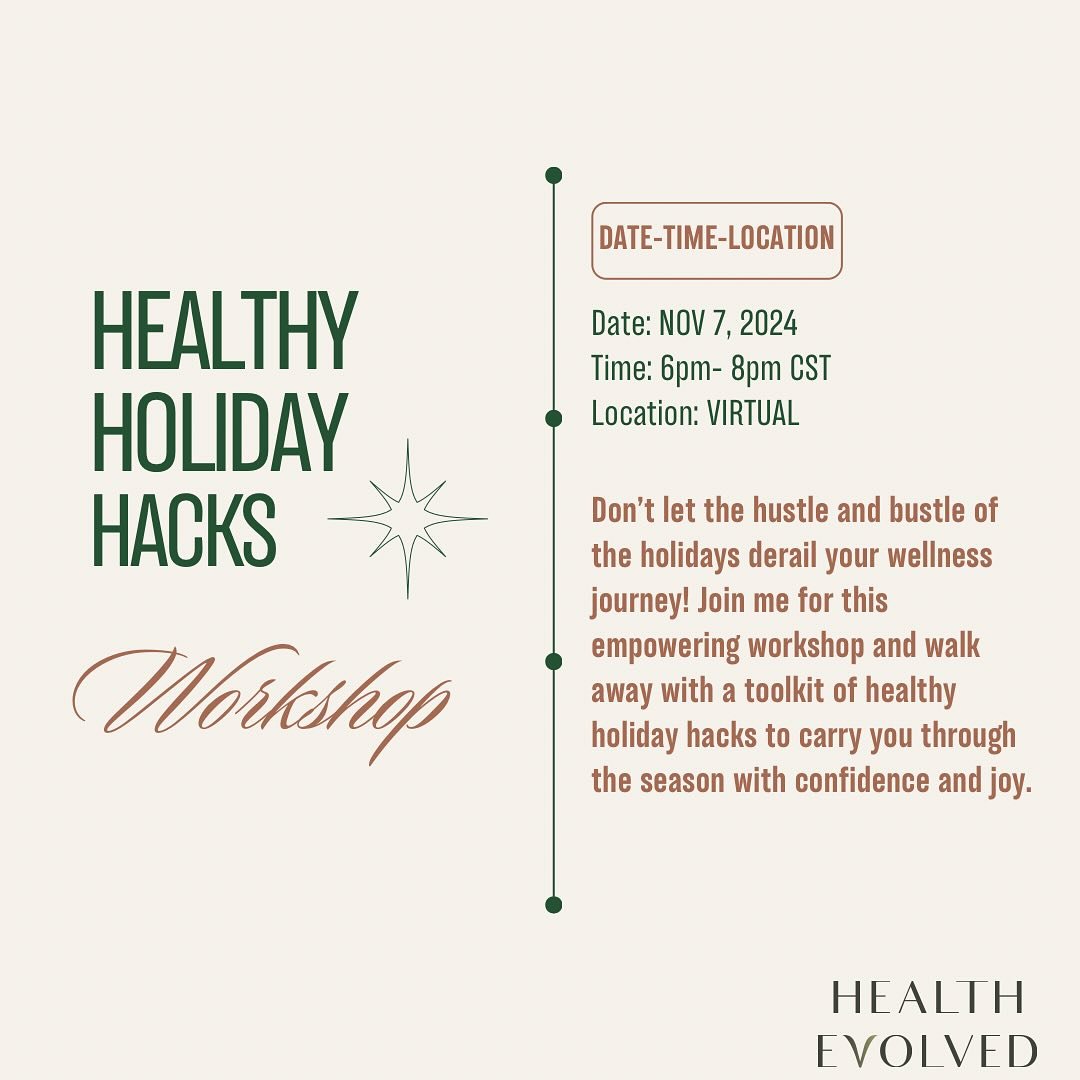 HEALTHY HOLIDAY HACKS

Workshop

DATE-TIME-LOCATION

Date: NOV 7, 2024
Time: 6pm- 8pm CST
Location: VIRTUAL

Don't let the hustle and bustle of the holidays derail your wellness journey! Join me for this empowering workshop and walk away with a toolkit of healthy holiday hacks to carry you through the season with confidence and joy.

HEALTH
EVOLVED